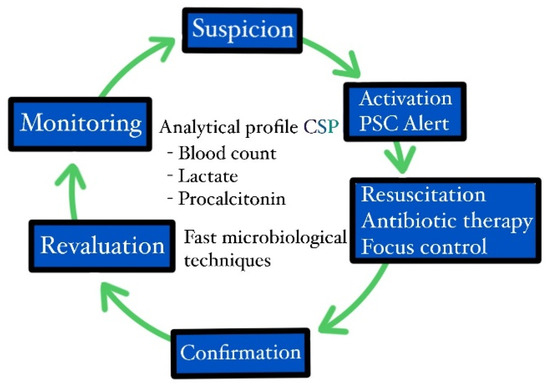 Suspicion

Activation
PSC Alert

Resuscitation
Antibiotic therapy
Focus control

Confirmation

Revaluation

Monitoring

Analytical profile CSP
- Blood count
- Lactate
- Procalcitonin

Fast microbiological techniques